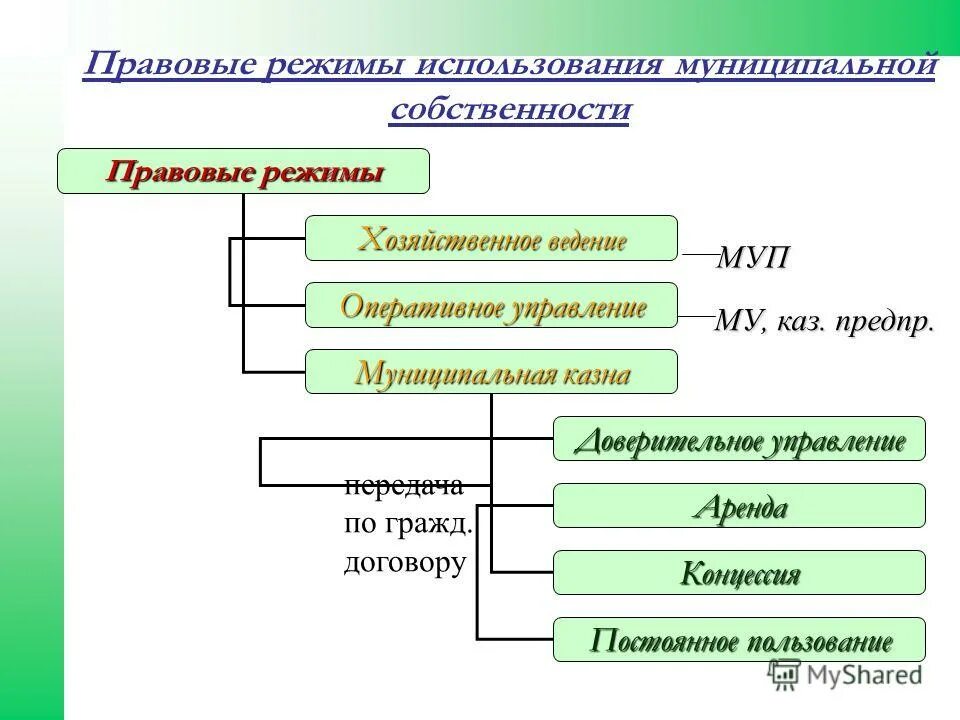 Правовые режимы использования муниципальной собственности

Правовые режимы

Хозяйственное ведение

МУП

Оперативное управление

МУ, каз. предпр.

Муниципальная казна

Доверительное управление

передача по гражд. договору

Аренда

Концессия

Постоянное пользование

MyShared